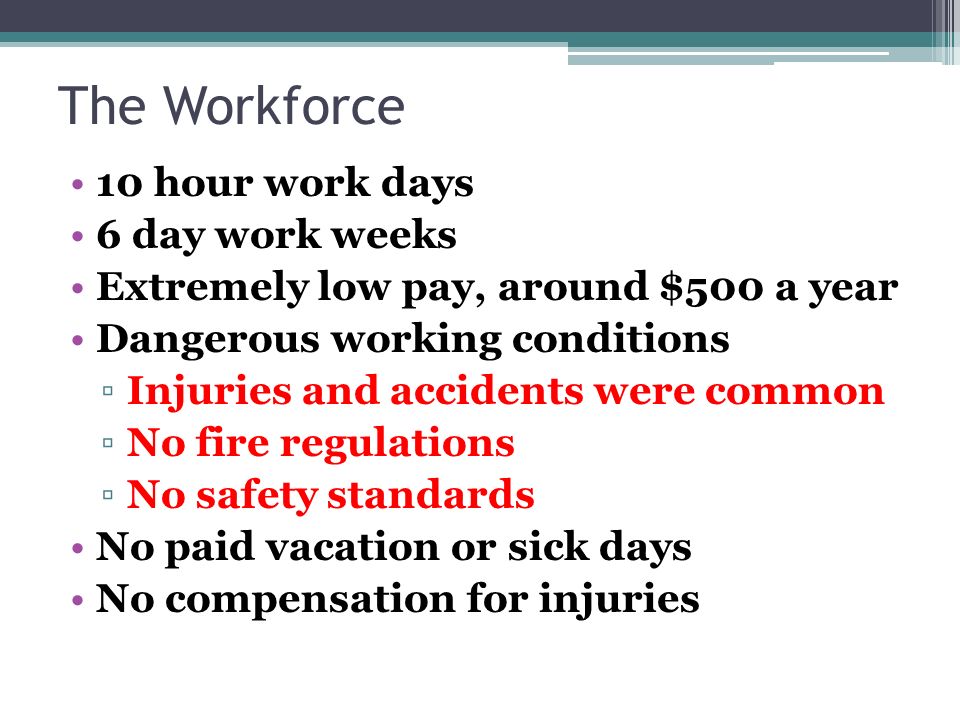 The Workforce

• 10 hour work days
• 6 day work weeks
• Extremely low pay, around \$500 a year
• Dangerous working conditions
 ▫ Injuries and accidents were common
 ▫ No fire regulations
 ▫ No safety standards
• No paid vacation or sick days
• No compensation for injuries